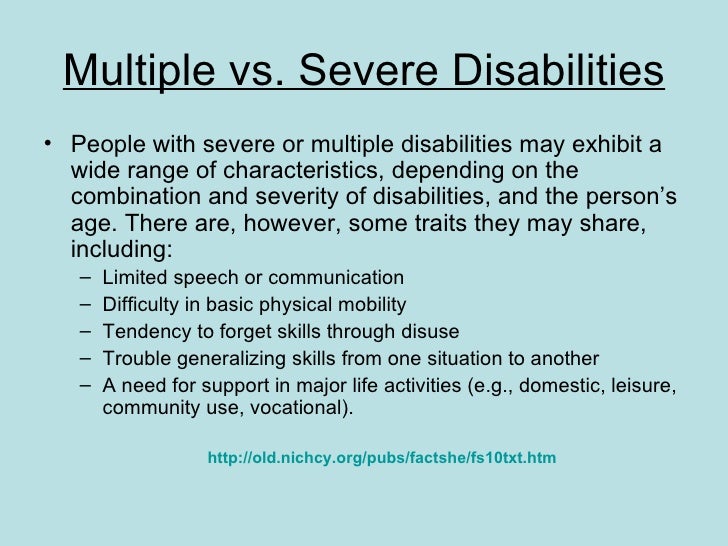 Multiple vs. Severe Disabilities

• People with severe or multiple disabilities may exhibit a wide range of characteristics, depending on the combination and severity of disabilities, and the person's age. There are, however, some traits they may share, including:
– Limited speech or communication
– Difficulty in basic physical mobility
– Tendency to forget skills through disuse
– Trouble generalizing skills from one situation to another
– A need for support in major life activities (e.g., domestic, leisure, community use, vocational).

http://old.nichcy.org/pubs/factshe/fs10txt.htm